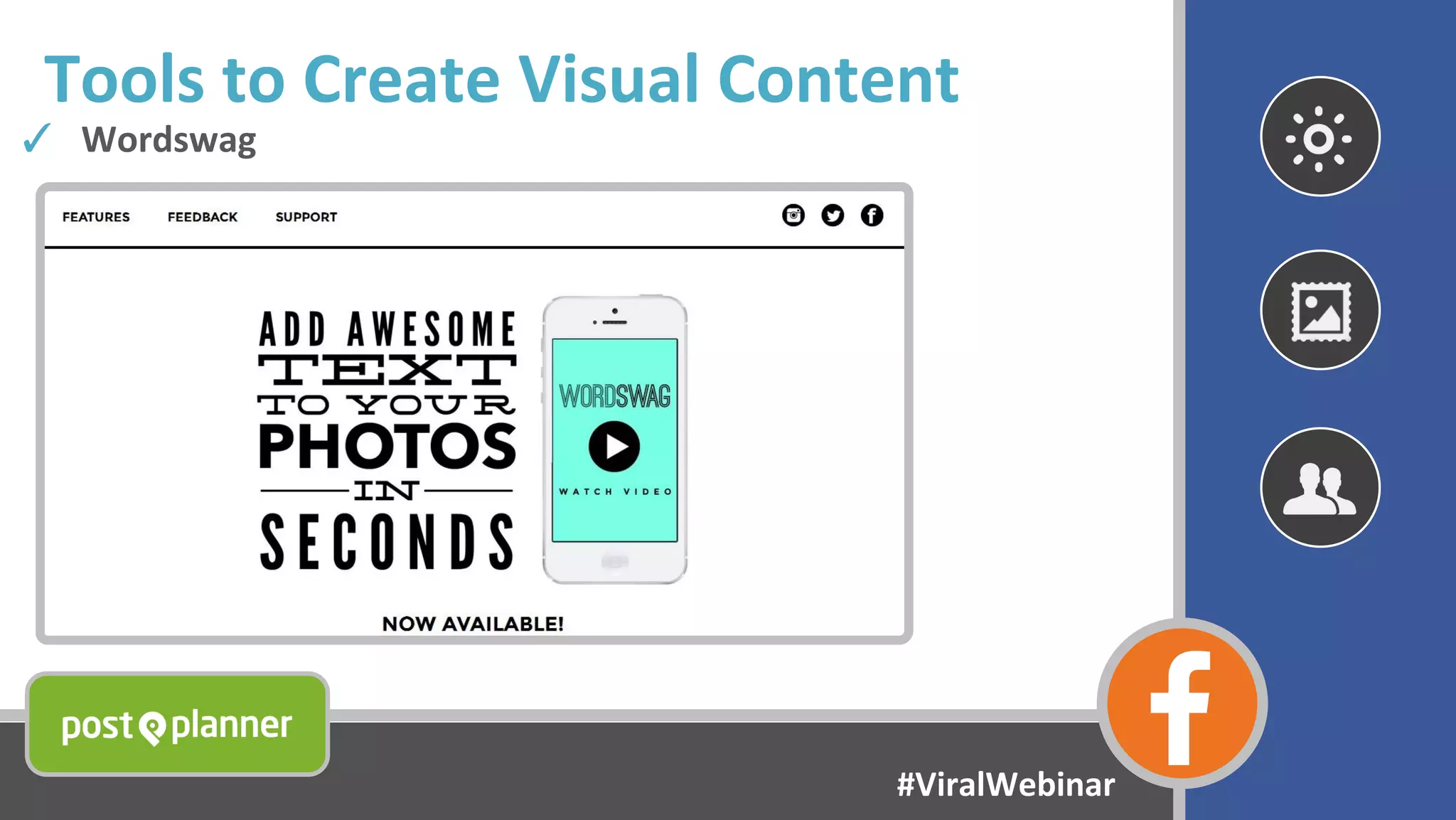 Tools to Create Visual Content

✓ Wordswag

FEATURES FEEDBACK SUPPORT

ADD AWESOME
TEXT
TO YOUR
PHOTOS
IN
SECONDS

WORDSWAG

WATCH VIDEO

NOW AVAILABLE!

post planner

#ViralWebinar